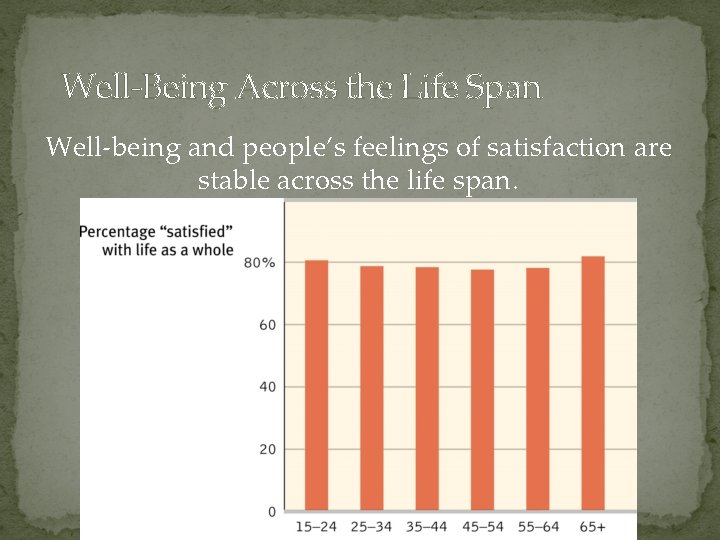 Well-Being Across the Life Span

Well-being and people's feelings of satisfaction are stable across the life span.

Percentage "satisfied" with life as a whole

80%

60

40

20

0

15–24 25–34 35–44 45–54 55–64 65+